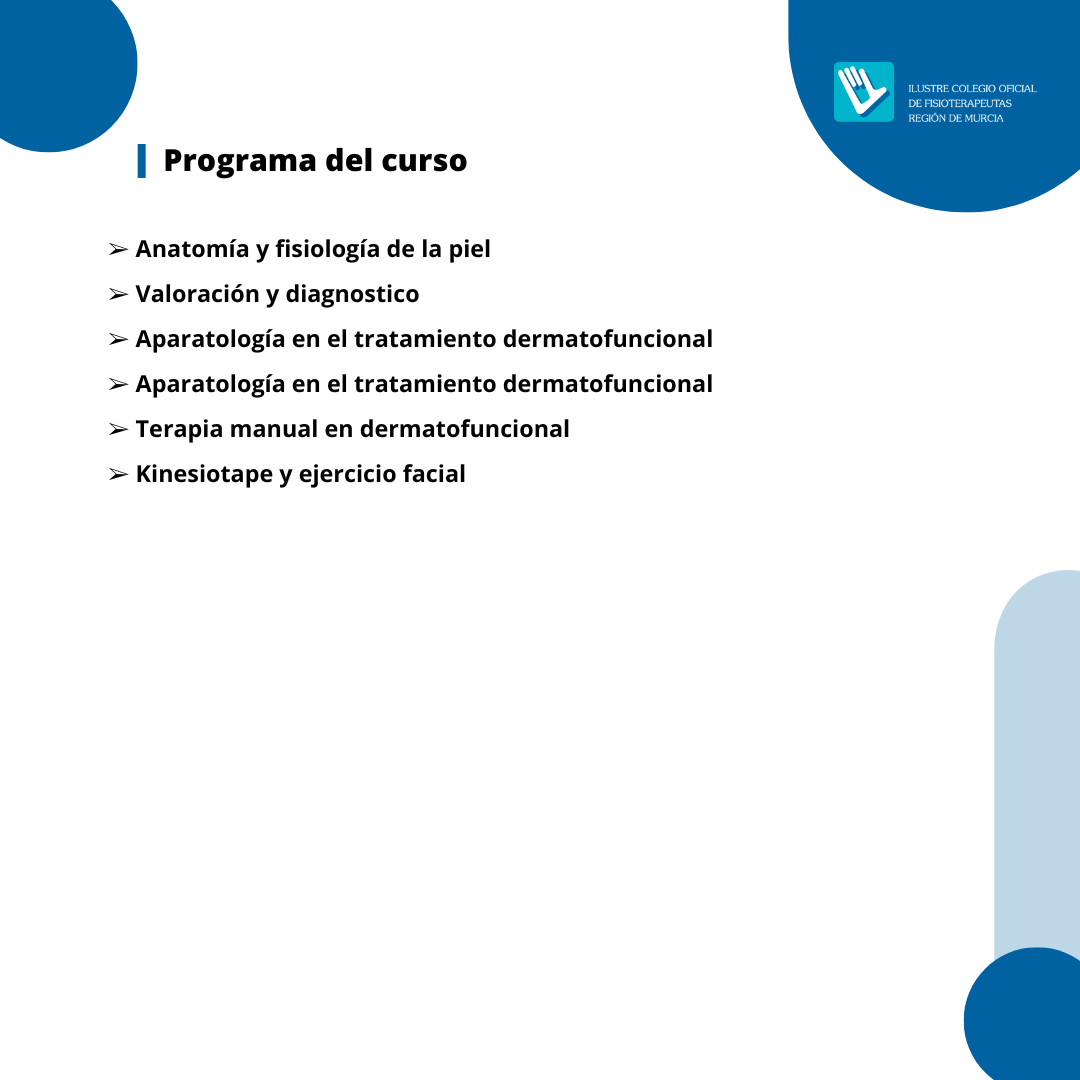 ILUSTRE COLEGIO OFICIAL
DE FISIOTERAPEUTAS
REGIÓN DE MURCIA

Programa del curso

➢ Anatomía y fisiología de la piel
➢ Valoración y diagnostico
➢ Aparatología en el tratamiento dermatofuncional
➢ Aparatología en el tratamiento dermatofuncional
➢ Terapia manual en dermatofuncional
➢ Kinesiotape y ejercicio facial